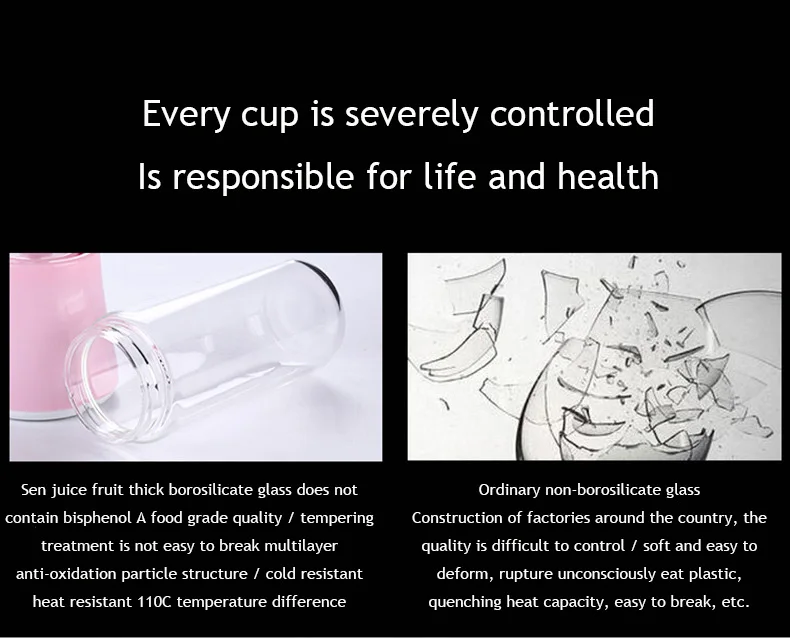 Every cup is severely controlled
Is responsible for life and health

Sen juice fruit thick borosilicate glass does not contain bisphenol A food grade quality / tempering treatment is not easy to break multilayer anti-oxidation particle structure / cold resistant heat resistant 110C temperature difference

Ordinary non-borosilicate glass
Construction of factories around the country, the quality is difficult to control / soft and easy to deform, rupture unconsciously eat plastic, quenching heat capacity, easy to break, etc.